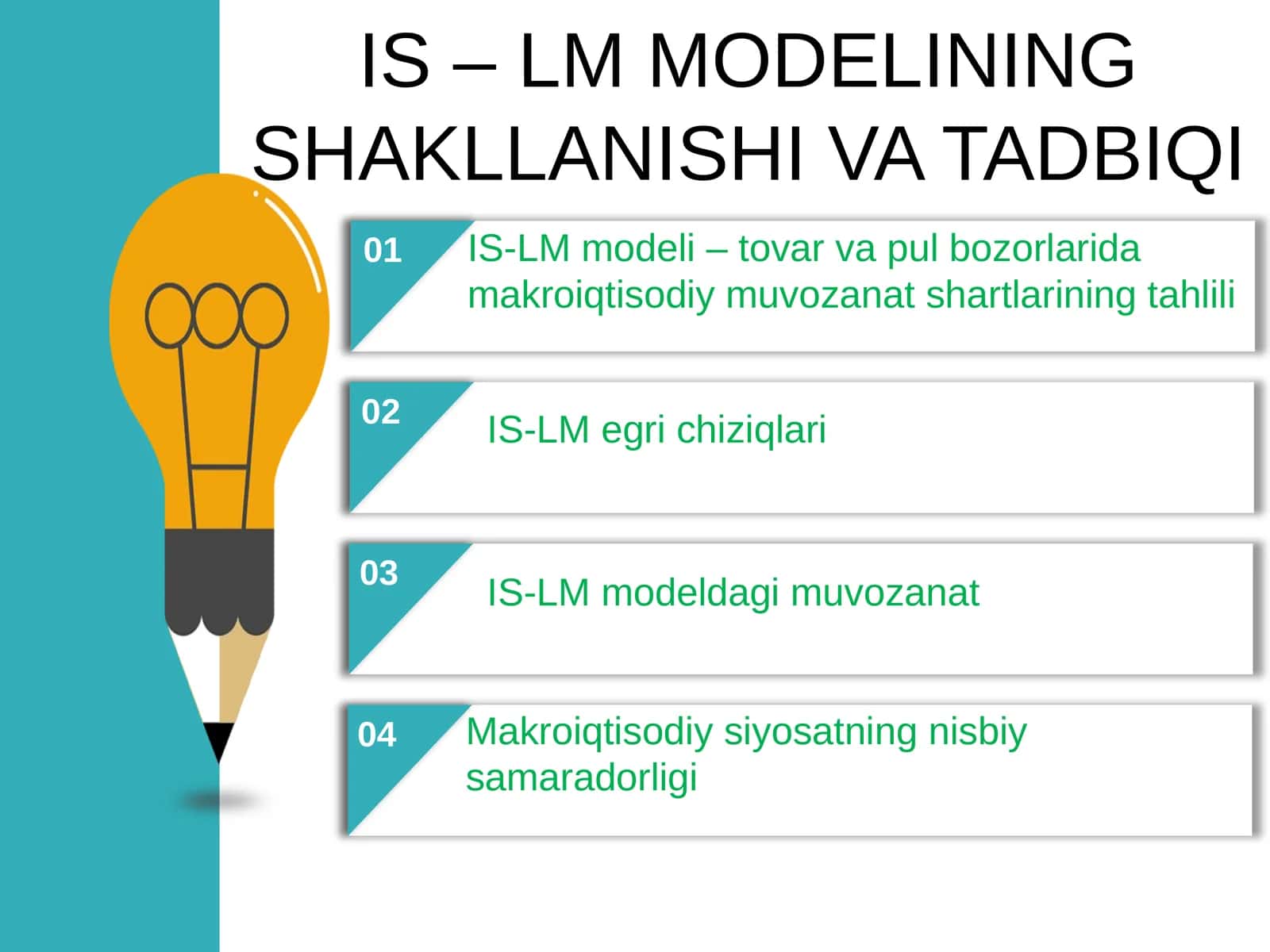 IS – LM MODELINING SHAKLLANISHI VA TADBIQI

01
IS-LM modeli – tovar va pul bozorlarida makroiqtisodiy muvozanat shartlarining tahlili

02
IS-LM egri chiziqlari

03
IS-LM modeldagi muvozanat

04
Makroiqtisodiy siyosatning nisbiy samaradorligi